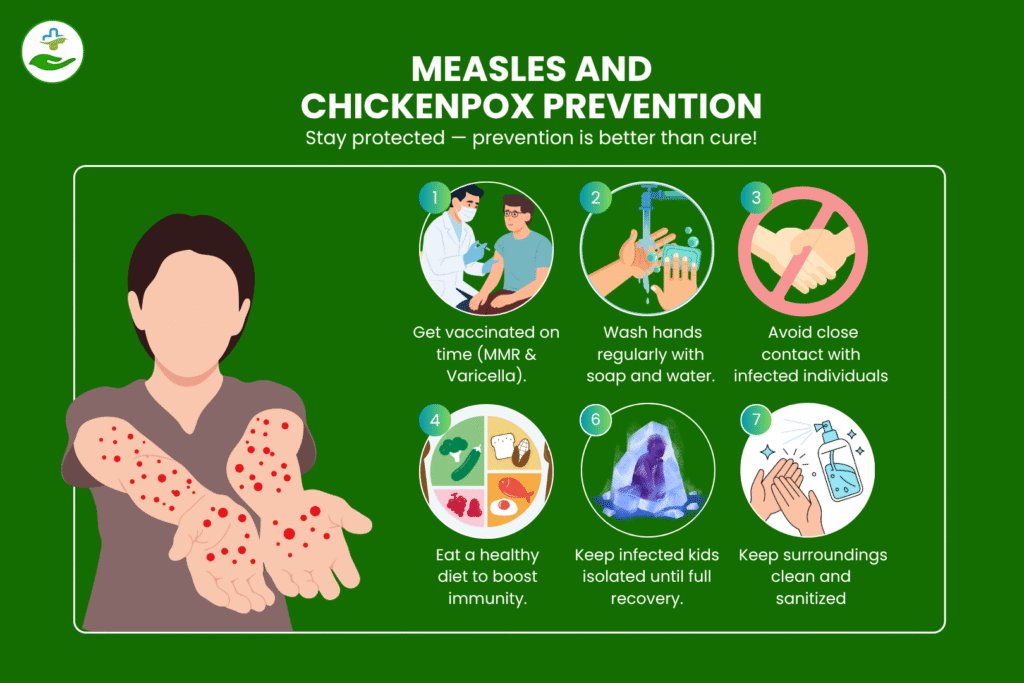 MEASLES AND CHICKENPOX PREVENTION

Stay protected — prevention is better than cure!

1
Get vaccinated on time (MMR & Varicella).

2
Wash hands regularly with soap and water.

3
Avoid close contact with infected individuals

4
Eat a healthy diet to boost immunity.

6
Keep infected kids isolated until full recovery.

7
Keep surroundings clean and sanitized